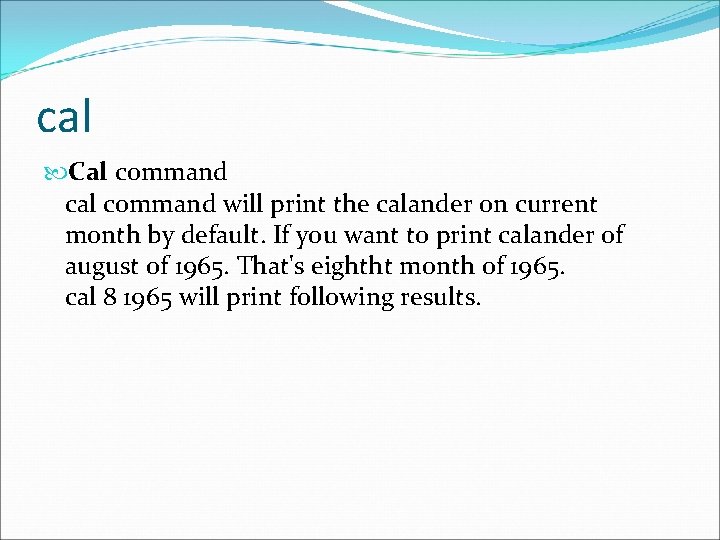 cal

Cal command
cal command will print the calander on current month by default. If you want to print calander of august of 1965. That's eightht month of 1965.
cal 8 1965 will print following results.